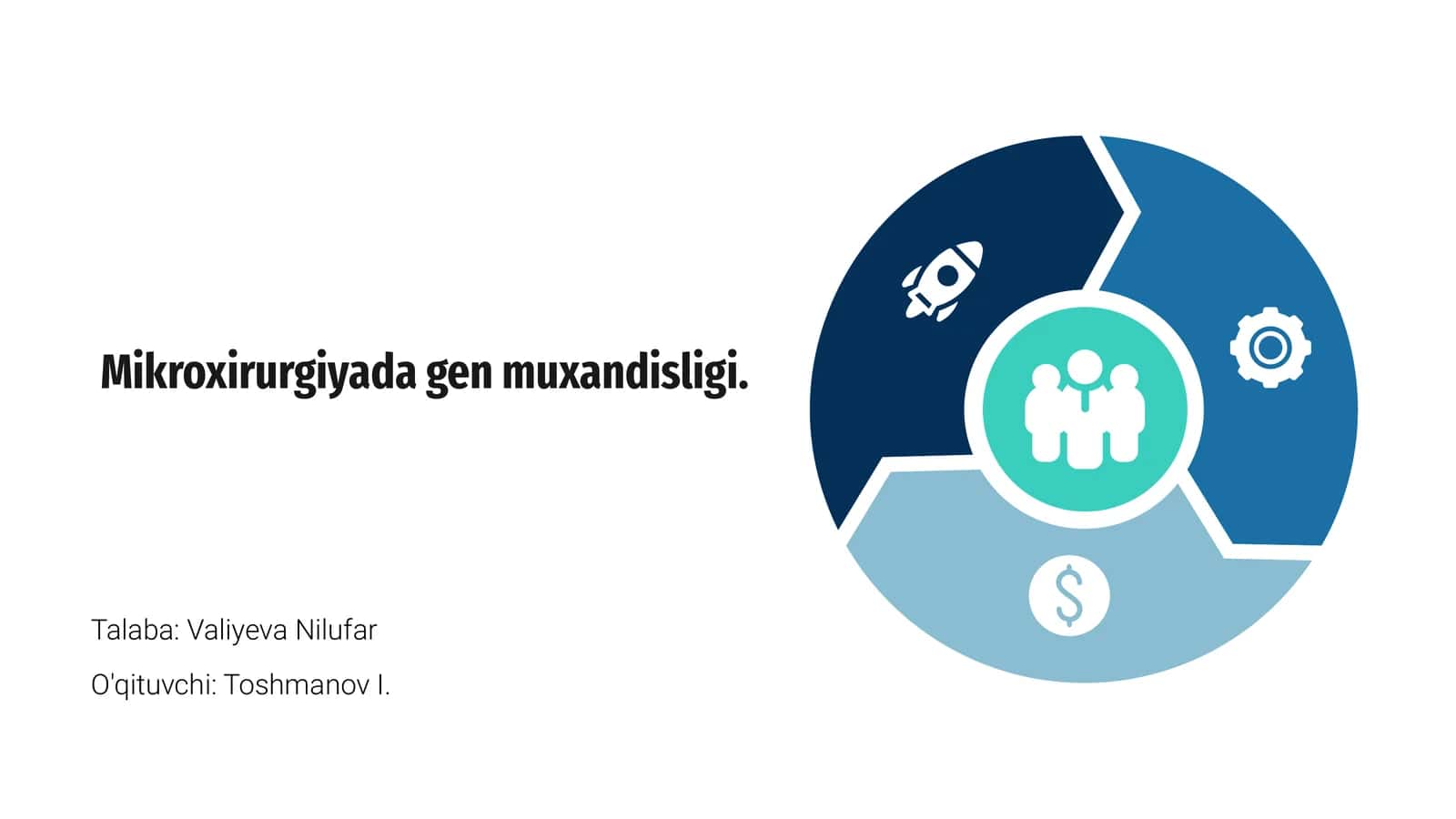 Mikroxirurgiyada gen muxandisligi.

Talaba: Valiyeva Nilufar

O'qituvchi: Toshmanov I.